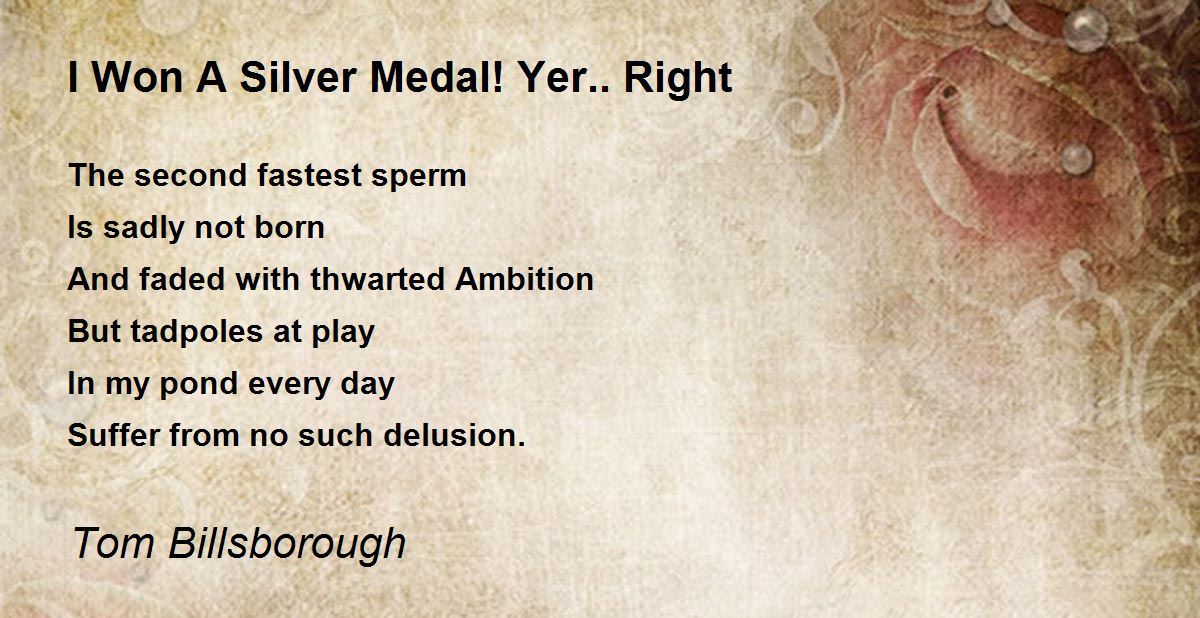 I Won A Silver Medal! Yer.. Right

The second fastest sperm
Is sadly not born
And faded with thwarted Ambition
But tadpoles at play
In my pond every day
Suffer from no such delusion.

Tom Billsborough